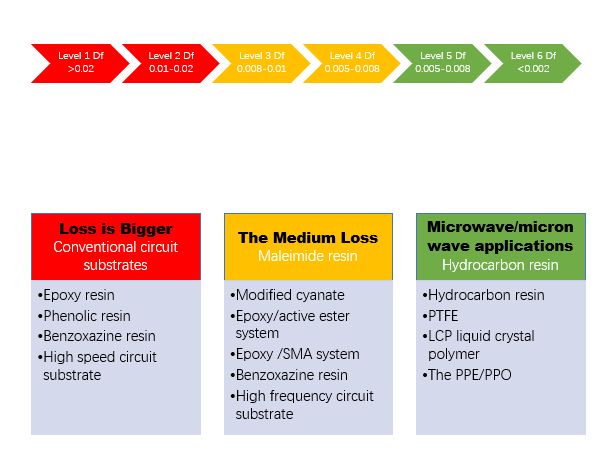 Level 1 Df
>0.02

Level 2 Df
0.01-0.02

Level 3 Df
0.008-0.01

Level 4 Df
0.005-0.008

Level 5 Df
0.005-0.008

Level 6 Df
<0.002

Loss is Bigger
Conventional circuit substrates

•Epoxy resin
•Phenolic resin
•Benzoxazine resin
•High speed circuit substrate

The Medium Loss
Maleimide resin

•Modified cyanate
•Epoxy/active ester system
•Epoxy /SMA system
•Benzoxazine resin
•High frequency circuit substrate

Microwave/micron wave applications
Hydrocarbon resin

•Hydrocarbon resin
•PTFE
•LCP liquid crystal polymer
•The PPE/PPO